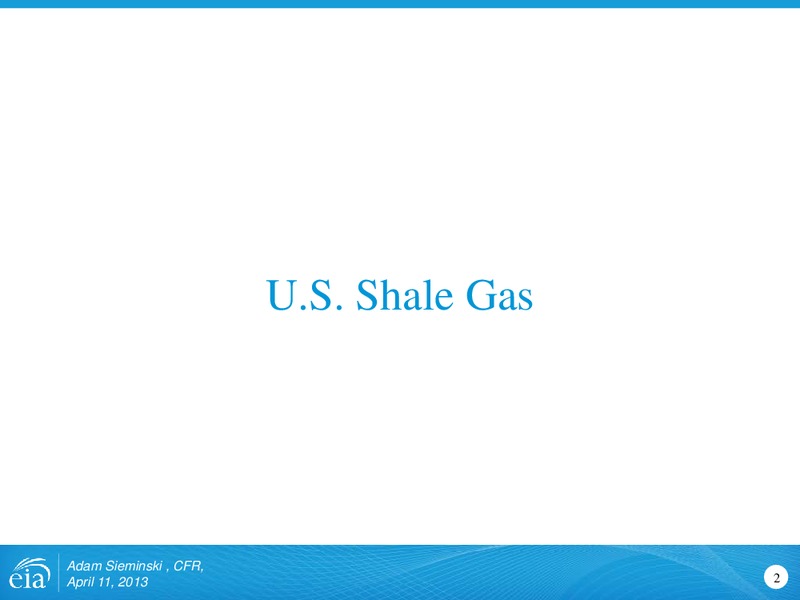 U.S. Shale Gas

eia

Adam Sieminski , CFR,
April 11, 2013

2